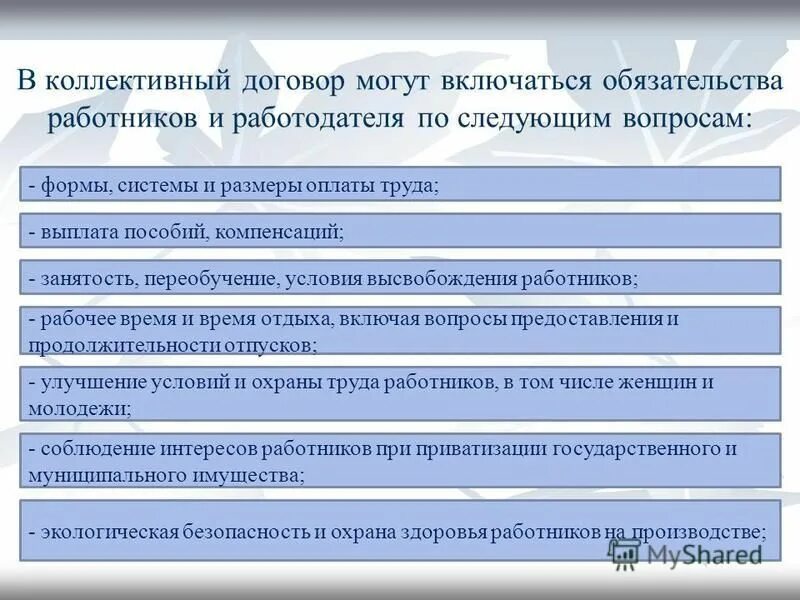 В коллективный договор могут включаться обязательства работников и работодателя по следующим вопросам:

- формы, системы и размеры оплаты труда;

- выплата пособий, компенсаций;

- занятость, переобучение, условия высвобождения работников;

- рабочее время и время отдыха, включая вопросы предоставления и продолжительности отпусков;

- улучшение условий и охраны труда работников, в том числе женщин и молодежи;

- соблюдение интересов работников при приватизации государственного и муниципального имущества;

- экологическая безопасность и охрана здоровья работников на производстве;

MyShared